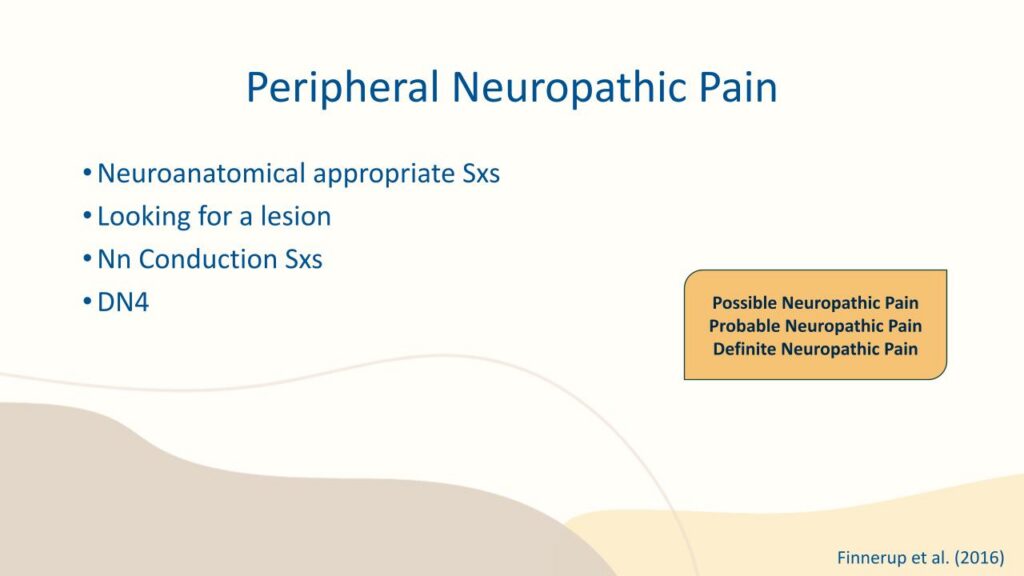 Peripheral Neuropathic Pain

• Neuroanatomical appropriate Sxs
• Looking for a lesion
• Nn Conduction Sxs
• DN4

Possible Neuropathic Pain
Probable Neuropathic Pain
Definite Neuropathic Pain

Finnerup et al. (2016)